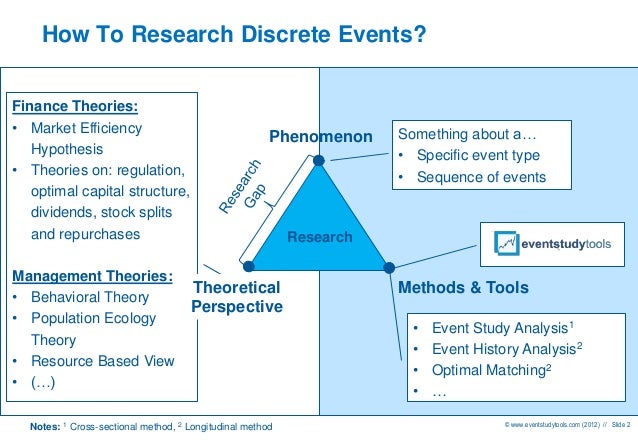 How To Research Discrete Events?

Finance Theories:
• Market Efficiency Hypothesis
• Theories on: regulation, optimal capital structure, dividends, stock splits and repurchases

Management Theories:
• Behavioral Theory
• Population Ecology Theory
• Resource Based View
• (…)

Phenomenon

Research Gap

Research

Theoretical Perspective

Something about a…
• Specific event type
• Sequence of events

eventstudytools

Methods & Tools

• Event Study Analysis$^1$
• Event History Analysis$^2$
• Optimal Matching$^2$
• …

Notes: $^1$ Cross-sectional method, $^2$ Longitudinal method

© www.eventstudytools.com (2012) // Slide 2